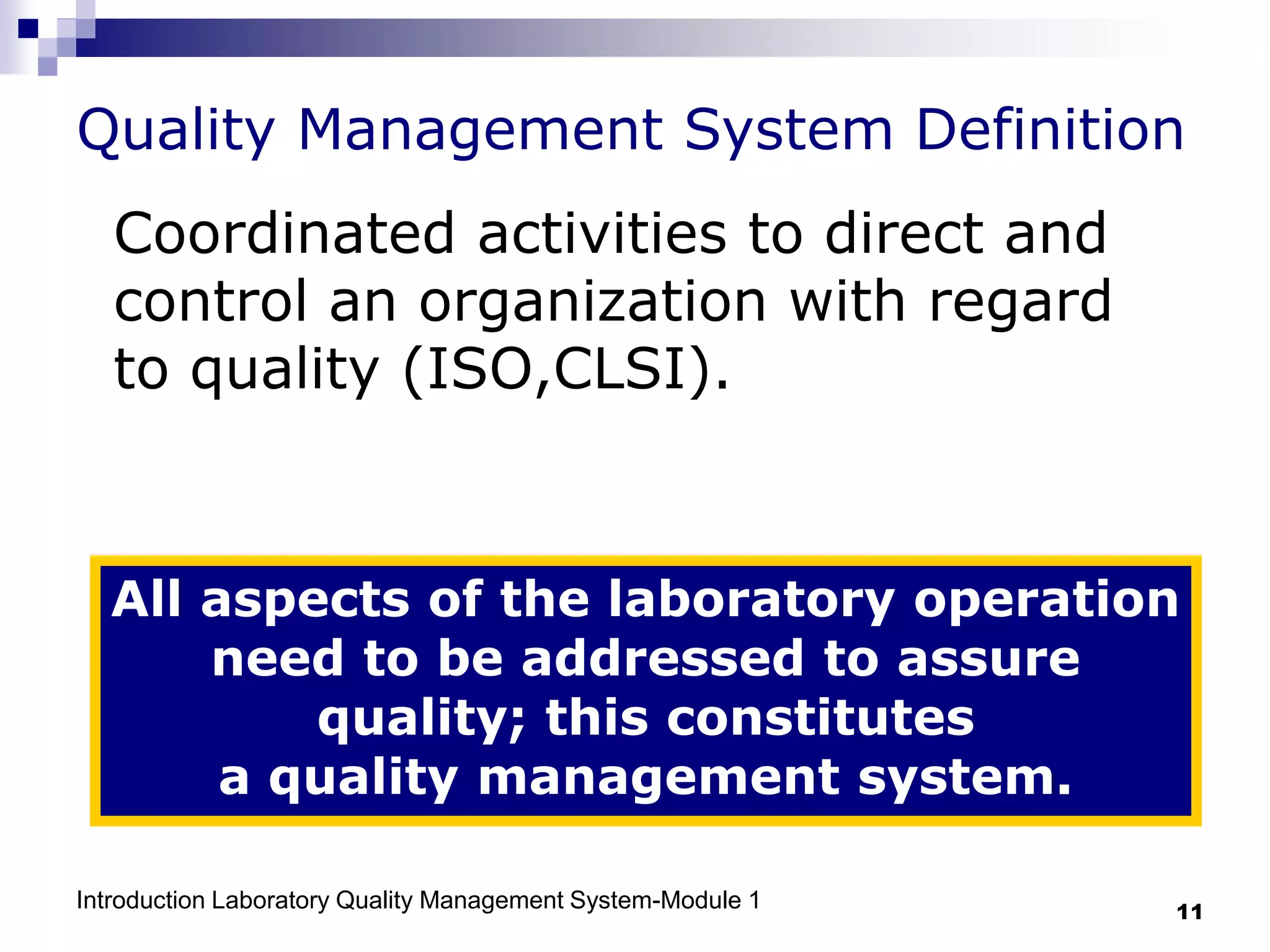 Quality Management System Definition

Coordinated activities to direct and control an organization with regard to quality (ISO,CLSI).

All aspects of the laboratory operation need to be addressed to assure quality; this constitutes a quality management system.

Introduction Laboratory Quality Management System-Module 1

11